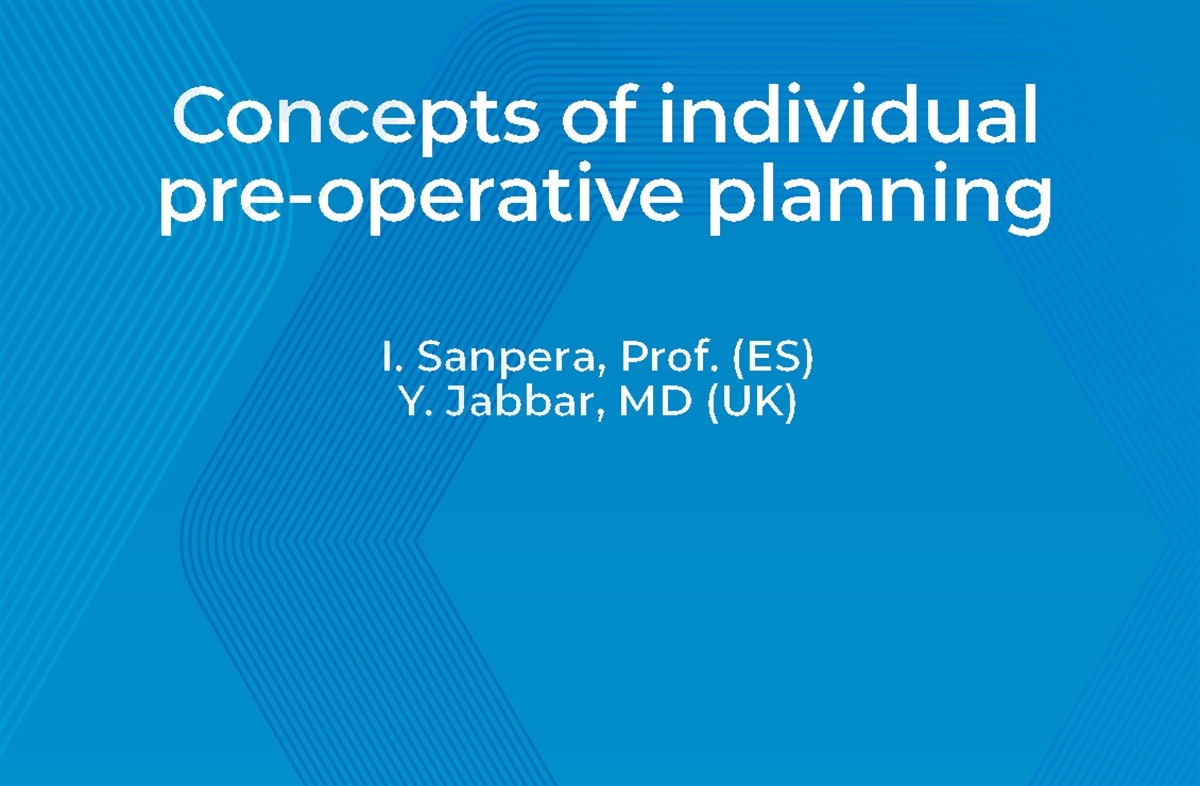 Concepts of individual pre-operative planning

I. Sanpera, Prof. (ES)
Y. Jabbar, MD (UK)